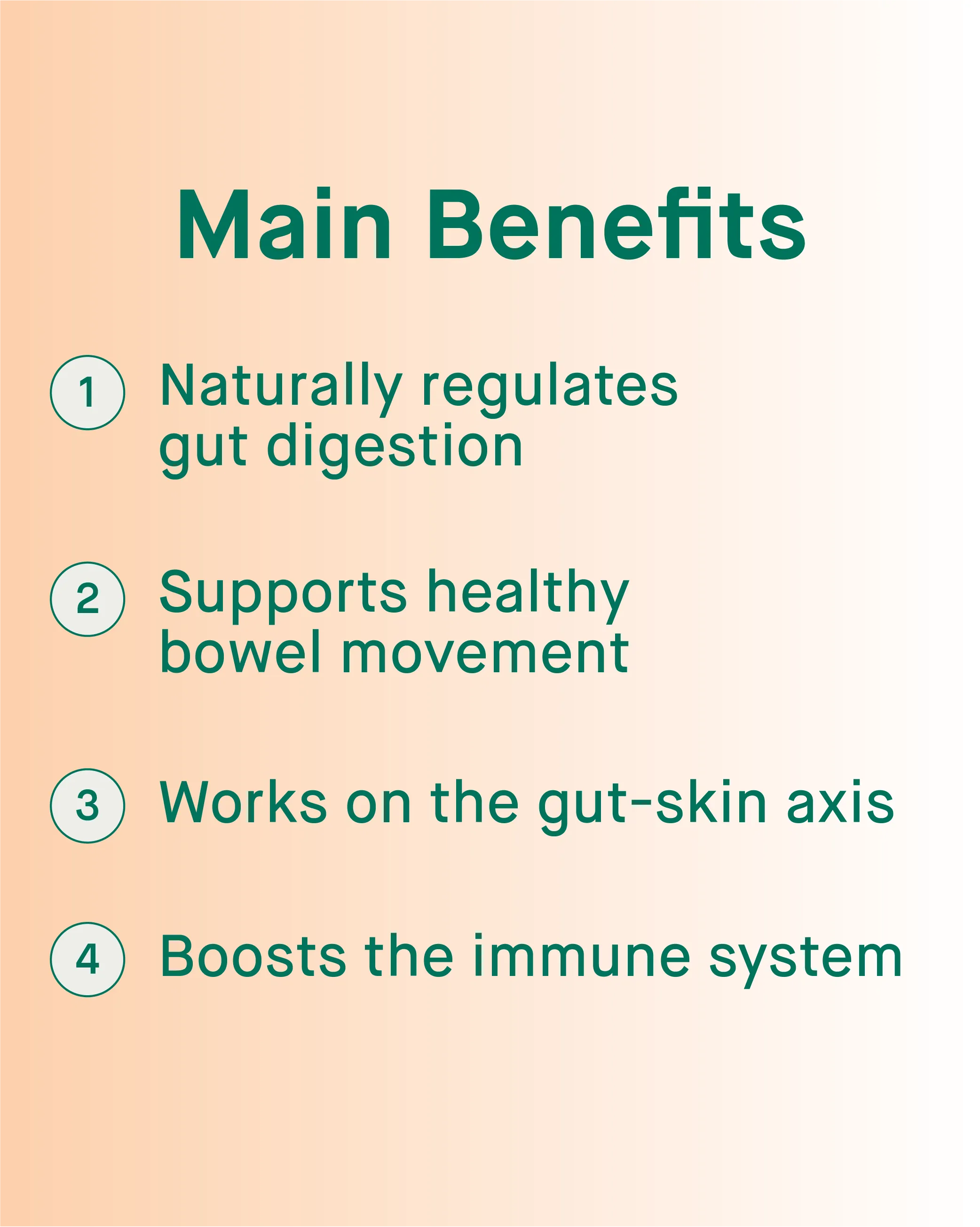 Main Benefits

1 Naturally regulates gut digestion

2 Supports healthy bowel movement

3 Works on the gut-skin axis

4 Boosts the immune system